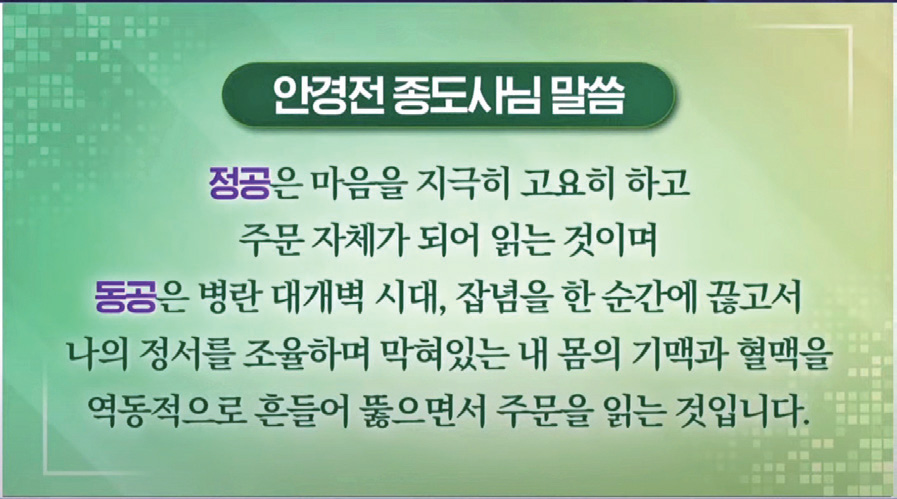 안경전 종도사님 말씀

정공은 마음을 지극히 고요히 하고
주문 자체가 되어 읽는 것이며
동공은 병란 대개벽 시대, 잡념을 한 순간에 끊고서
나의 정서를 조율하며 막혀있는 내 몸의 기맥과 혈맥을
역동적으로 흔들어 뚫으면서 주문을 읽는 것입니다.